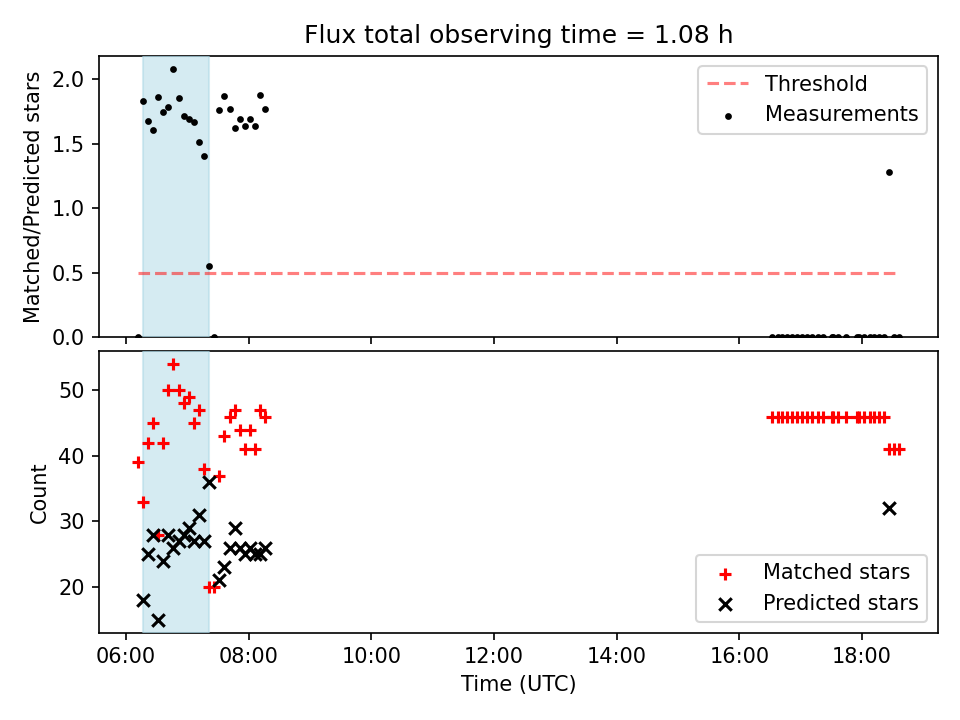 Flux total observing time = 1.08 h

Matched/Predicted stars

2.0
1.5
1.0
0.5
0.0

Threshold
Measurements

Count

50
40
30
20

Matched stars
Predicted stars

06:00
08:00
10:00
12:00
14:00
16:00
18:00

Time (UTC)